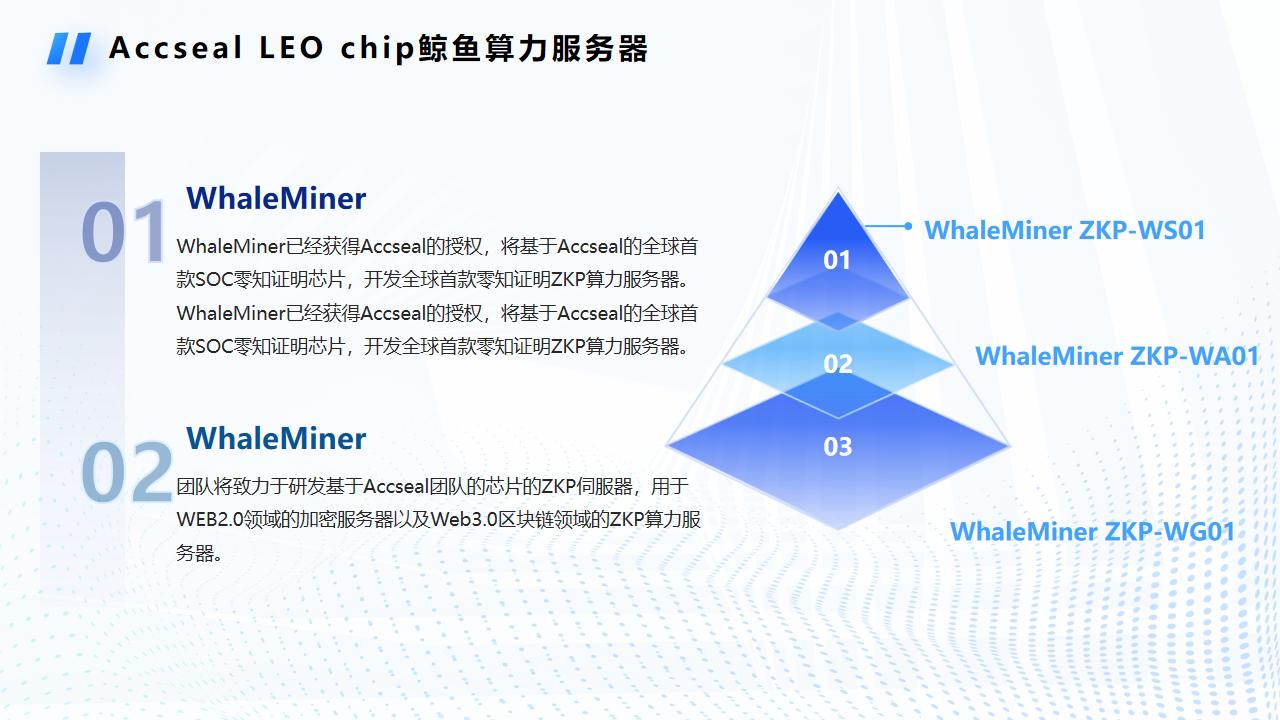 Accseal LEO chip鲸鱼算力服务器

01 WhaleMiner
WhaleMiner已经获得Accseal的授权，将基于Accseal的全球首款SOC零知证明芯片，开发全球首款零知证明ZKP算力服务器。WhaleMiner已经获得Accseal的授权，将基于Accseal的全球首款SOC零知证明芯片，开发全球首款零知证明ZKP算力服务器。

02 WhaleMiner
团队将致力于研发基于Accseal团队的芯片的ZKP伺服器，用于WEB2.0领域的加密服务器以及Web3.0区块链领域的ZKP算力服务器。

01
WhaleMiner ZKP-WS01
02
WhaleMiner ZKP-WA01
03
WhaleMiner ZKP-WG01